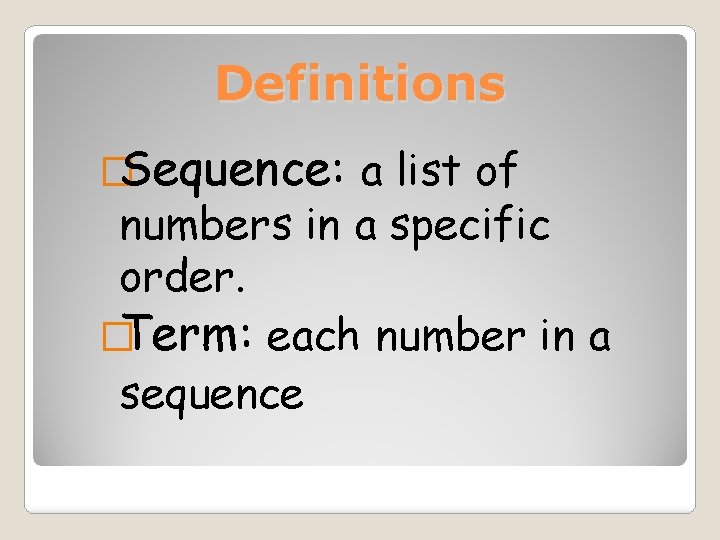 Definitions

Sequence: a list of numbers in a specific order.

Term: each number in a sequence